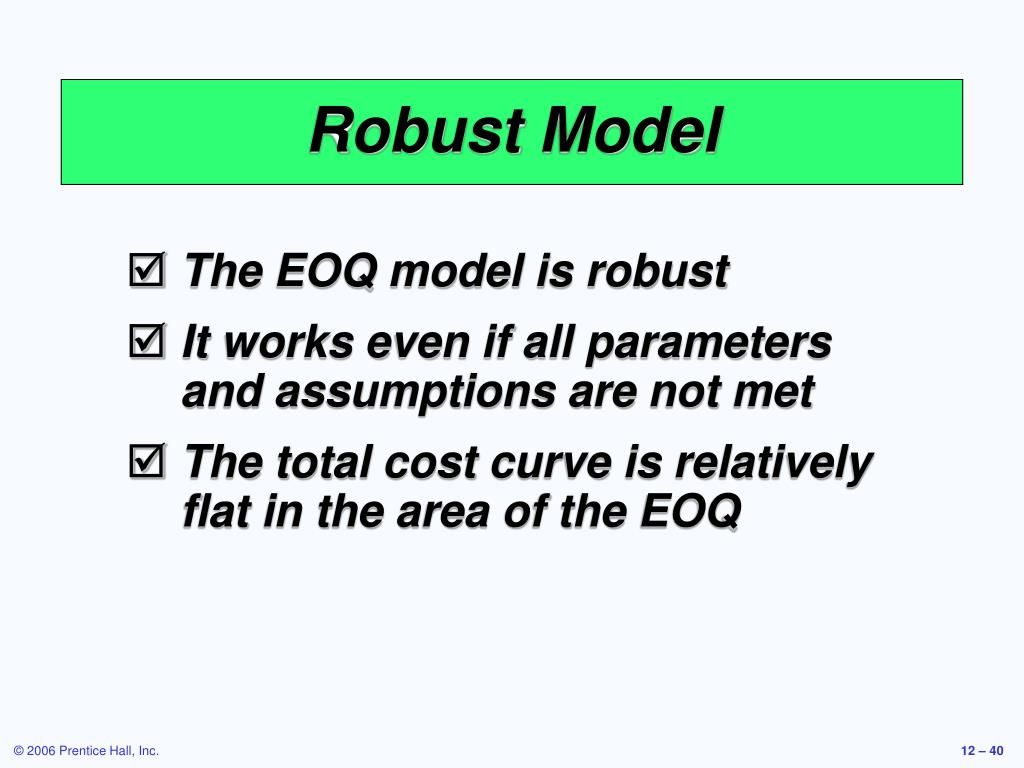 Robust Model

☑ The EOQ model is robust

☑ It works even if all parameters and assumptions are not met

☑ The total cost curve is relatively flat in the area of the EOQ

© 2006 Prentice Hall, Inc.

12 – 40